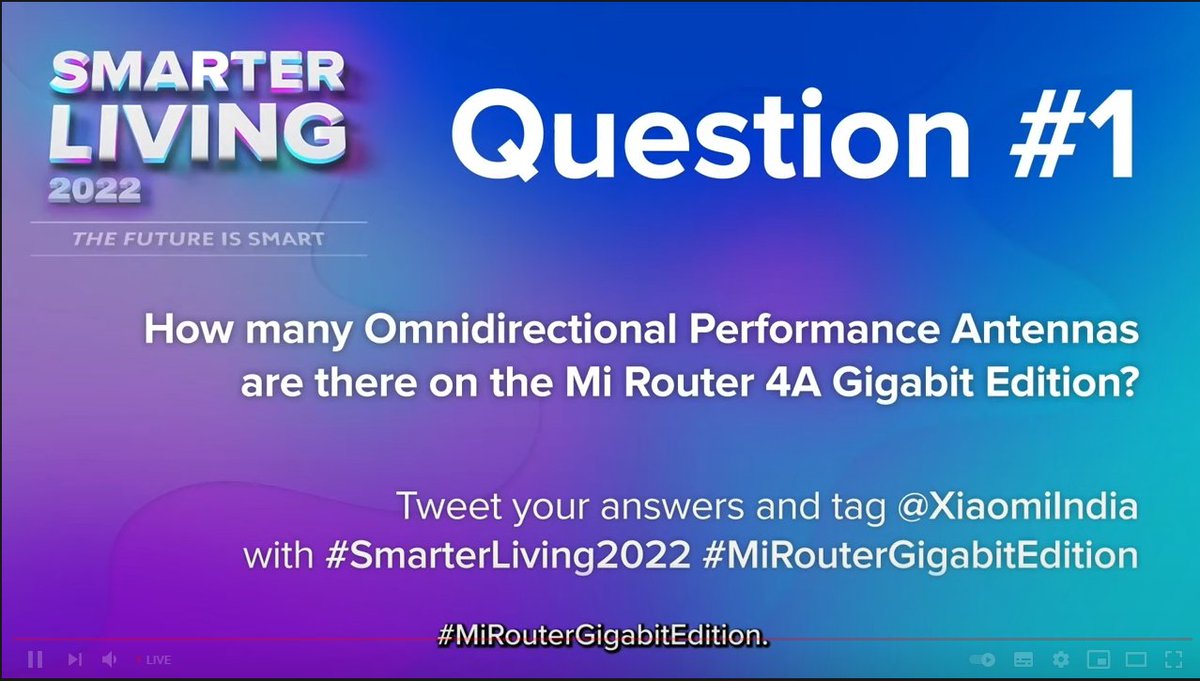 SMARTER LIVING 2022
THE FUTURE IS SMART

Question #1

How many Omnidirectional Performance Antennas are there on the Mi Router 4A Gigabit Edition?

Tweet your answers and tag @XiaomiIndia with #SmarterLiving2022 #MiRouterGigabitEdition

#MiRouterGigabitEdition.

LIVE